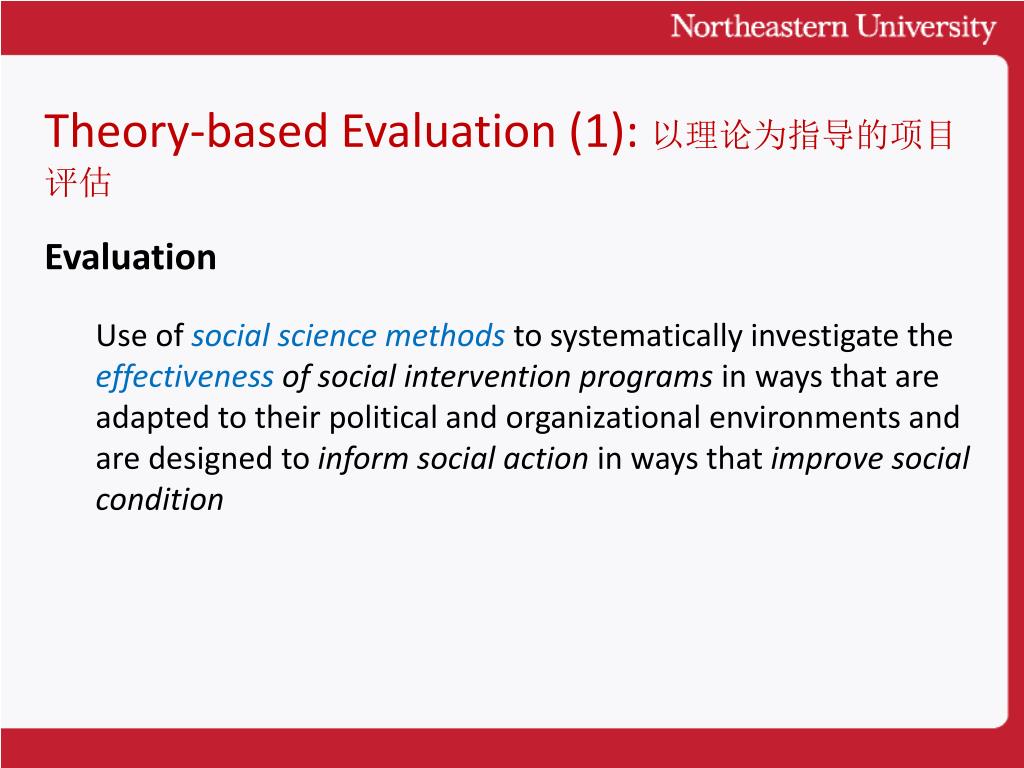 Northeastern University

Theory-based Evaluation (1): 以理论为指导的项目评估

Evaluation

Use of social science methods to systematically investigate the effectiveness of social intervention programs in ways that are adapted to their political and organizational environments and are designed to inform social action in ways that improve social condition